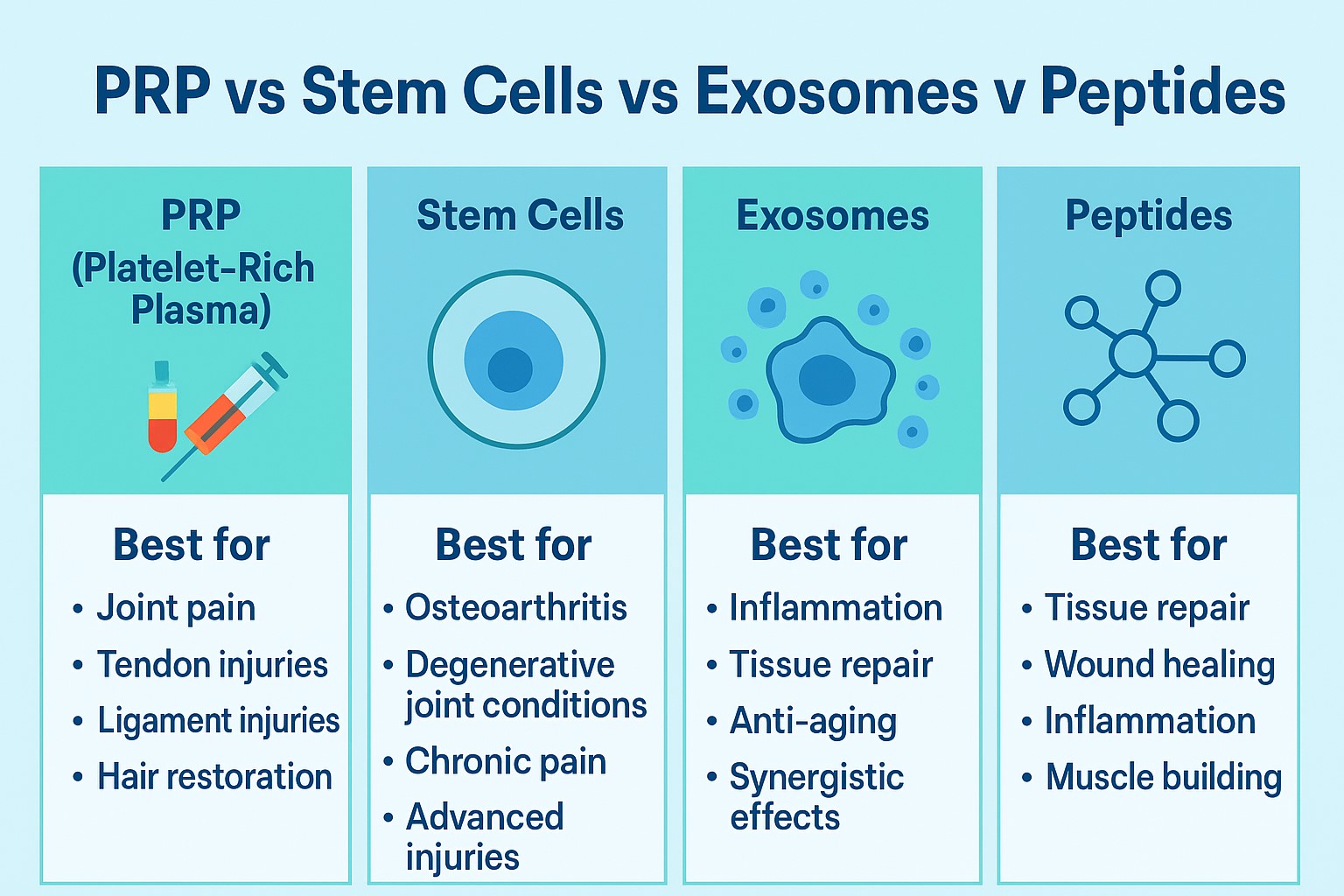 PRP vs Stem Cells vs Exosomes v Peptides

PRP (Platelet-Rich Plasma)

Best for
• Joint pain
• Tendon injuries
• Ligament injuries
• Hair restoration

Stem Cells

Best for
• Osteoarthritis
• Degenerative joint conditions
• Chronic pain
• Advanced injuries

Exosomes

Best for
• Inflammation
• Tissue repair
• Anti-aging
• Synergistic effects

Peptides

Best for
• Tissue repair
• Wound healing
• Inflammation
• Muscle building